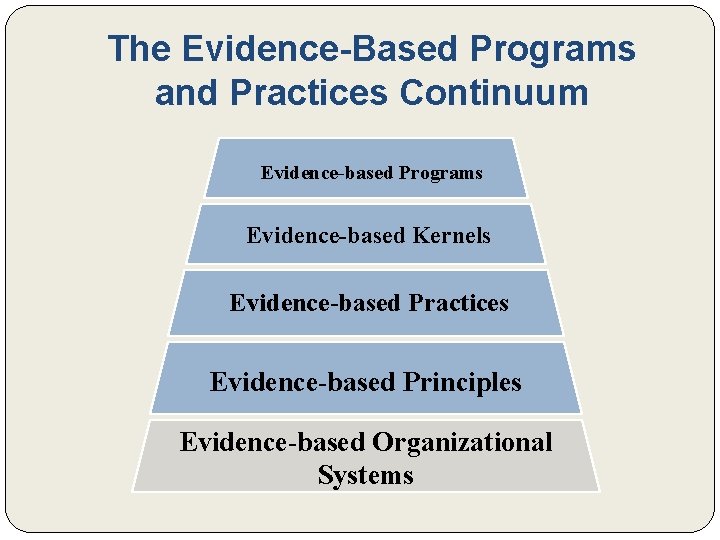 The Evidence-Based Programs and Practices Continuum

Evidence-based Programs

Evidence-based Kernels

Evidence-based Practices

Evidence-based Principles

Evidence-based Organizational Systems